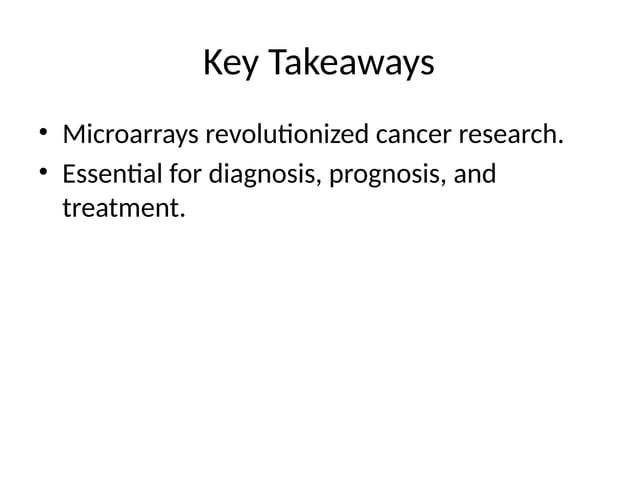 Key Takeaways

• Microarrays revolutionized cancer research.
• Essential for diagnosis, prognosis, and treatment.